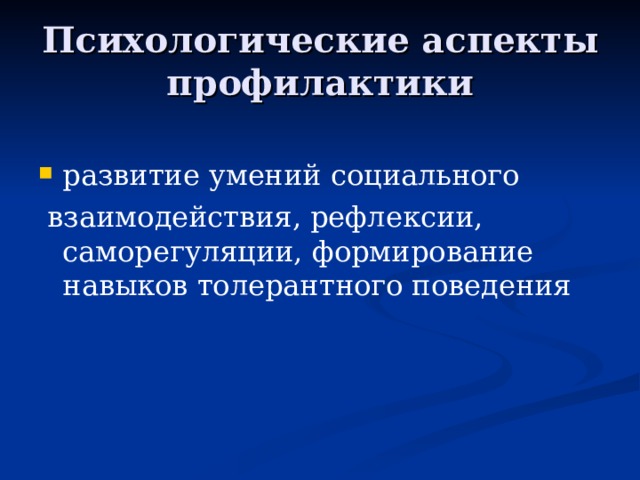 Психологические аспекты профилактики

развитие умений социального взаимодействия, рефлексии, саморегуляции, формирование навыков толерантного поведения